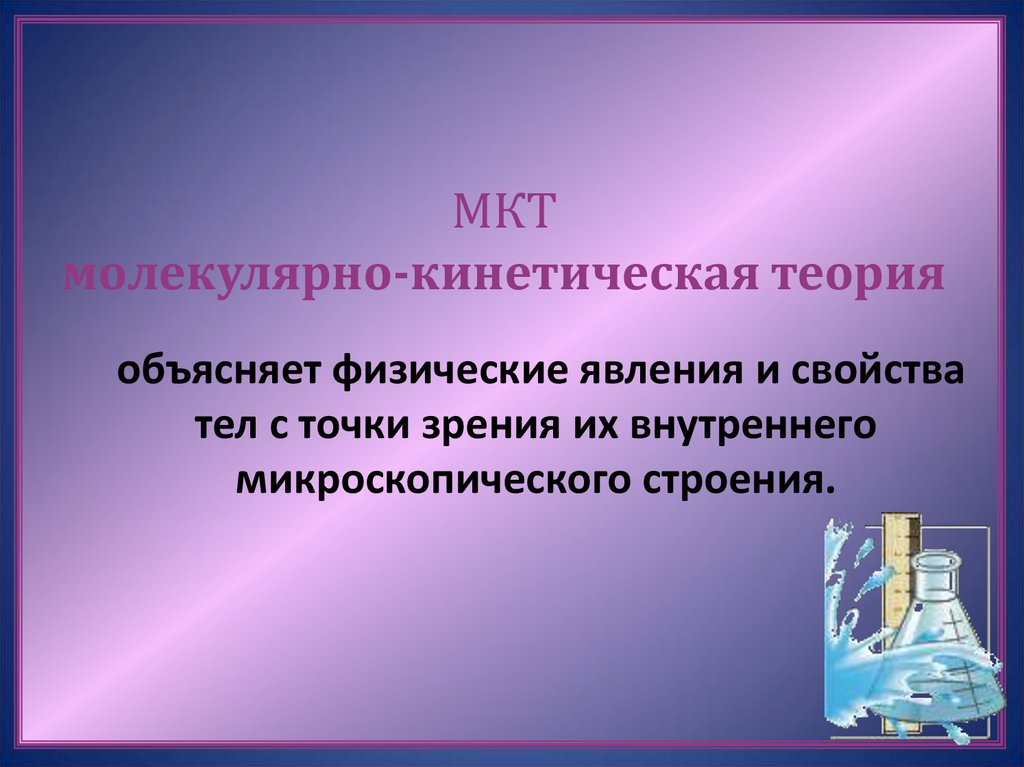 МКТ
молекулярно-кинетическая теория

объясняет физические явления и свойства тел с точки зрения их внутреннего микроскопического строения.